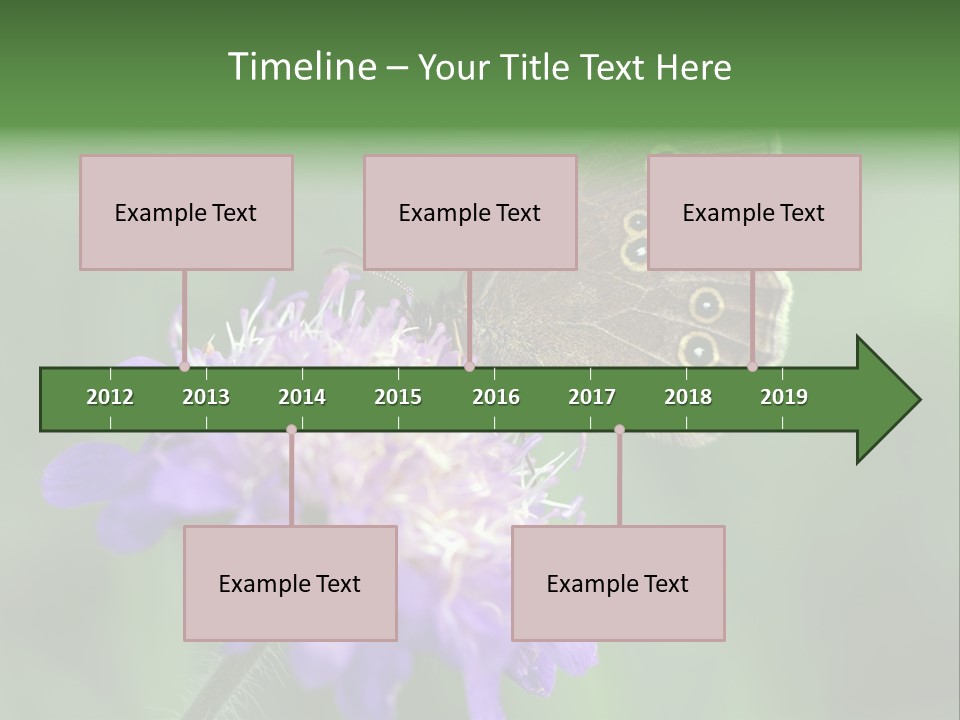 Timeline – Your Title Text Here

Example Text

Example Text

Example Text

2012 2013 2014 2015 2016 2017 2018 2019

Example Text

Example Text